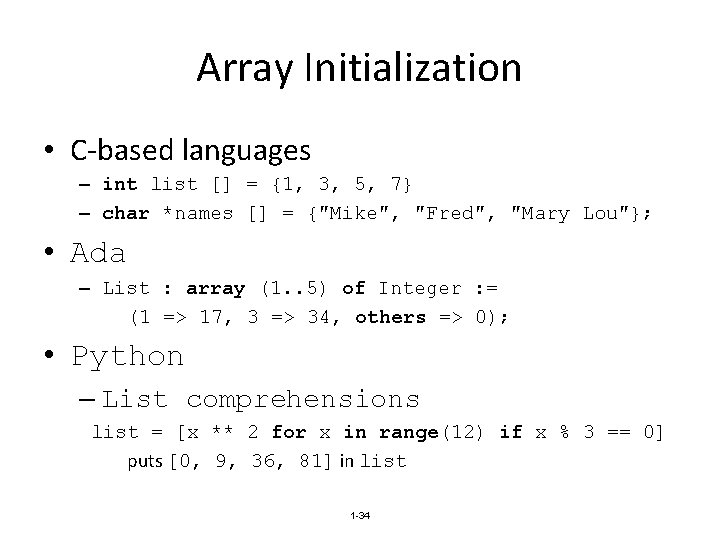 Array Initialization

• C-based languages
– int list [] = {1, 3, 5, 7}
– char *names [] = {"Mike", "Fred", "Mary Lou"};

• Ada
– List : array (1..5) of Integer :=
(1 => 17, 3 => 34, others => 0);

• Python
– List comprehensions
list = [x ** 2 for x in range(12) if x % 3 == 0]
puts [0, 9, 36, 81] in list

1-34